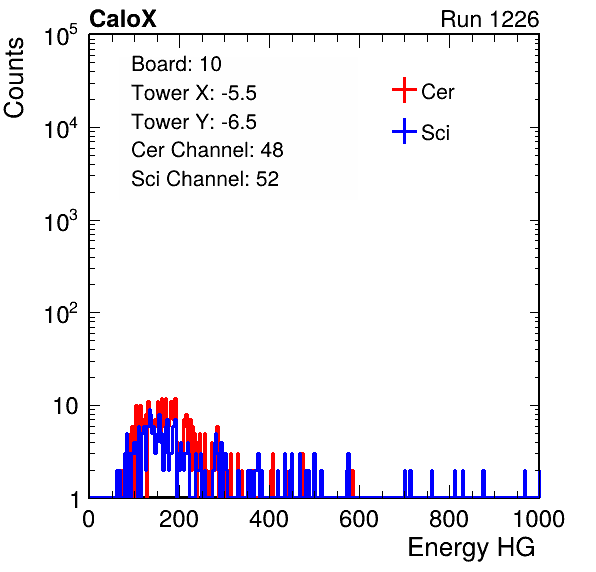 CaloX

Run 1226

Counts

$10^5$

$10^4$

$10^3$

$10^2$

10

1

Board: 10
Tower X: -5.5
Tower Y: -6.5
Cer Channel: 48
Sci Channel: 52

Cer

Sci

0 200 400 600 800 1000

Energy HG